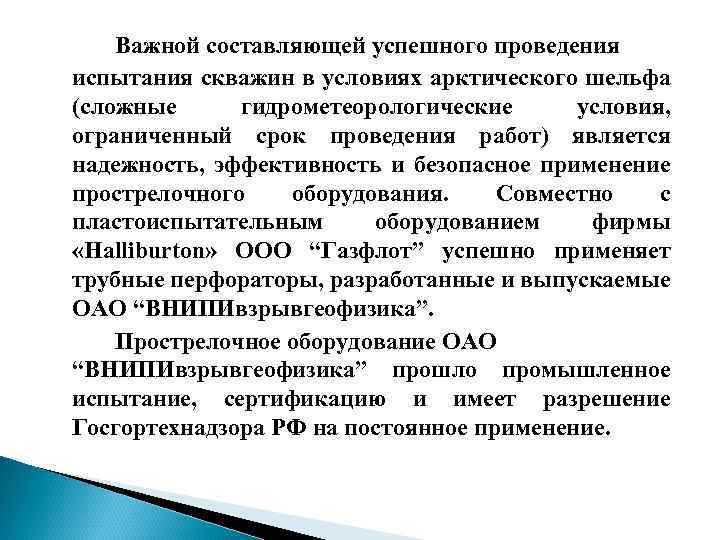 Важной составляющей успешного проведения испытания скважин в условиях арктического шельфа (сложные гидрометеорологические условия, ограниченный срок проведения работ) является надежность, эффективность и безопасное применение прострелочного оборудования. Совместно с пластоиспытательным оборудованием фирмы «Halliburton» ООО “Газфлот” успешно применяет трубные перфораторы, разработанные и выпускаемые ОАО “ВНИПИвзрывгеофизика”.

Прострелочное оборудование ОАО “ВНИПИвзрывгеофизика” прошло промышленное испытание, сертификацию и имеет разрешение Госгортехнадзора РФ на постоянное применение.